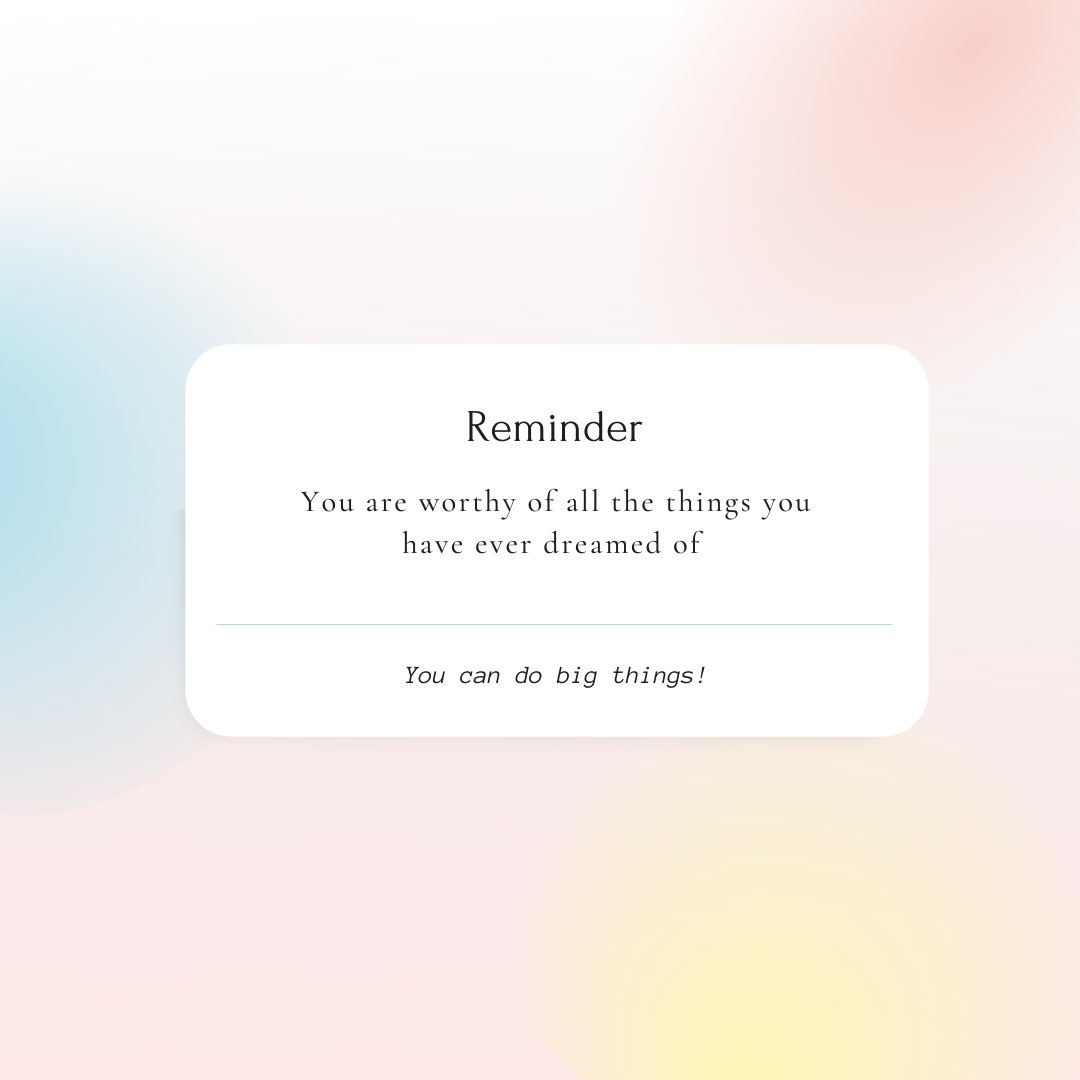 Reminder

You are worthy of all the things you have ever dreamed of

You can do big things!